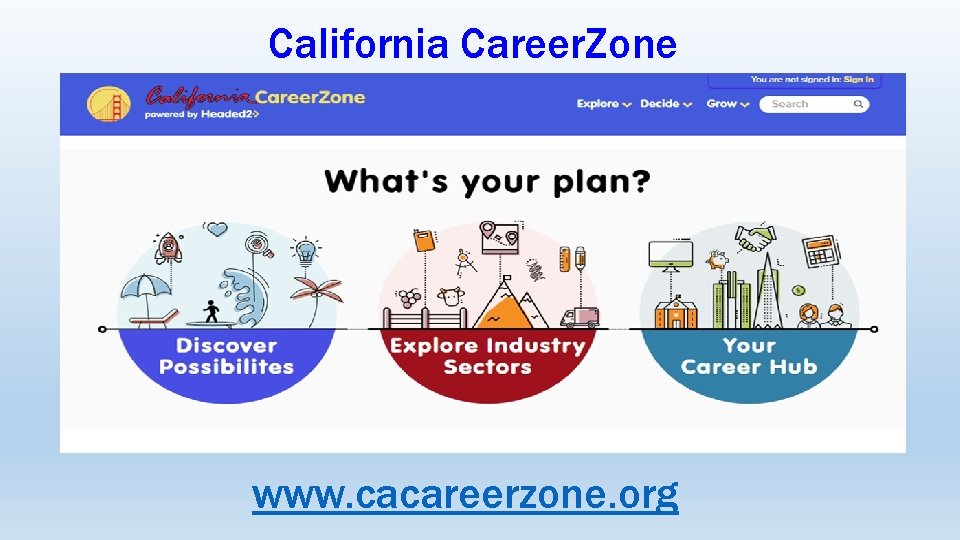 California CareerZone

You are not signed in: Sign in

California CareerZone
powered by Headed2

Explore Decide Grow Search

What's your plan?

Discover Possibilites

Explore Industry Sectors

Your Career Hub

www.cacareerzone.org